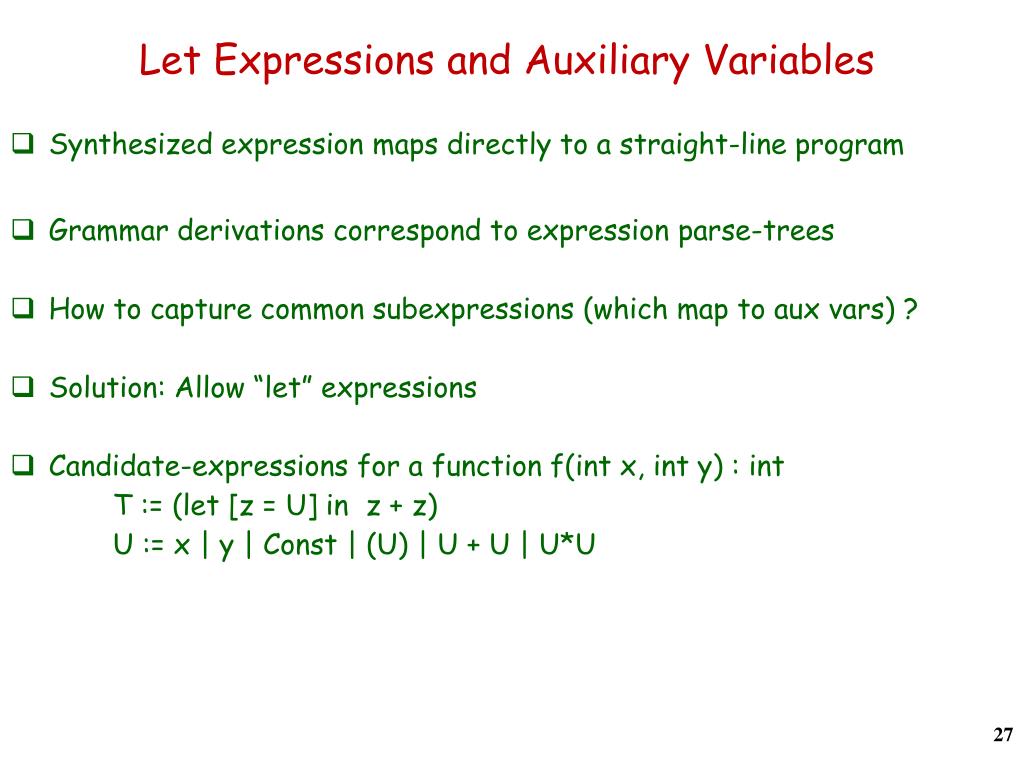 Let Expressions and Auxiliary Variables

❑ Synthesized expression maps directly to a straight-line program

❑ Grammar derivations correspond to expression parse-trees

❑ How to capture common subexpressions (which map to aux vars) ?

❑ Solution: Allow “let” expressions

❑ Candidate-expressions for a function f(int x, int y) : int
T := (let [z = U] in z + z)
U := x | y | Const | (U) | U + U | U*U

27